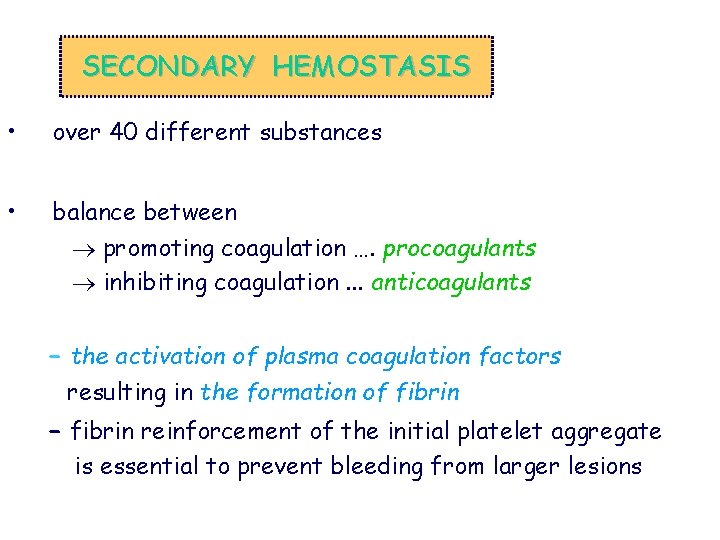 SECONDARY HEMOSTASIS

• over 40 different substances

• balance between
→ promoting coagulation …. procoagulants
→ inhibiting coagulation ... anticoagulants

– the activation of plasma coagulation factors resulting in the formation of fibrin

– fibrin reinforcement of the initial platelet aggregate is essential to prevent bleeding from larger lesions